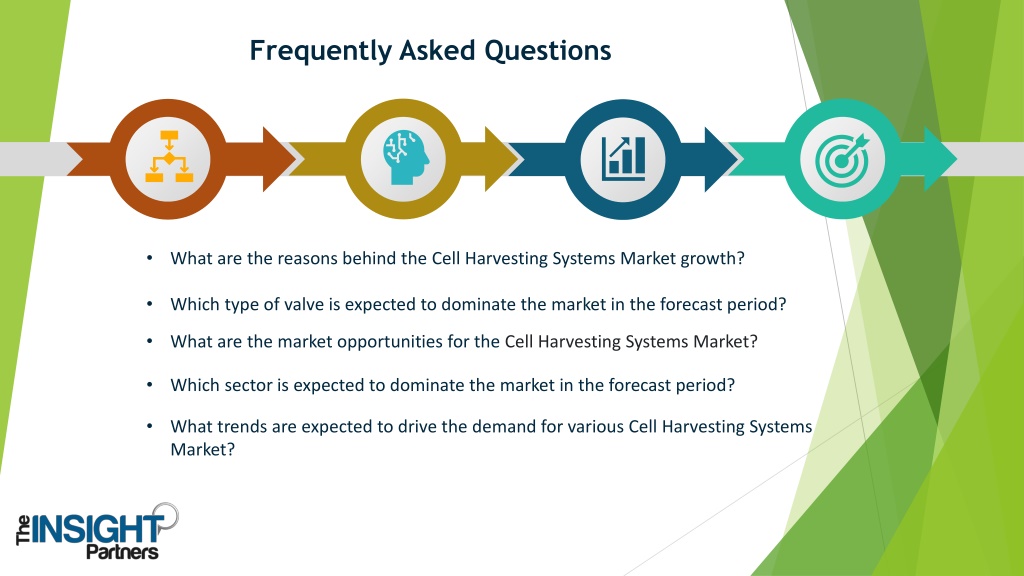 Frequently Asked Questions

• What are the reasons behind the Cell Harvesting Systems Market growth?

• Which type of valve is expected to dominate the market in the forecast period?

• What are the market opportunities for the Cell Harvesting Systems Market?

• Which sector is expected to dominate the market in the forecast period?

• What trends are expected to drive the demand for various Cell Harvesting Systems Market?

The INSIGHT Partners